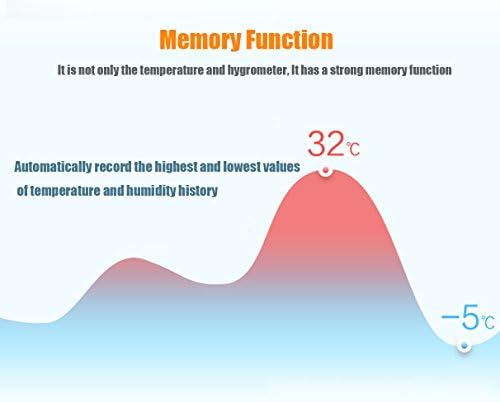 Memory Function

It is not only the temperature and hygrometer, It has a strong memory function

Automatically record the highest and lowest values of temperature and humidity history

32℃

−5℃